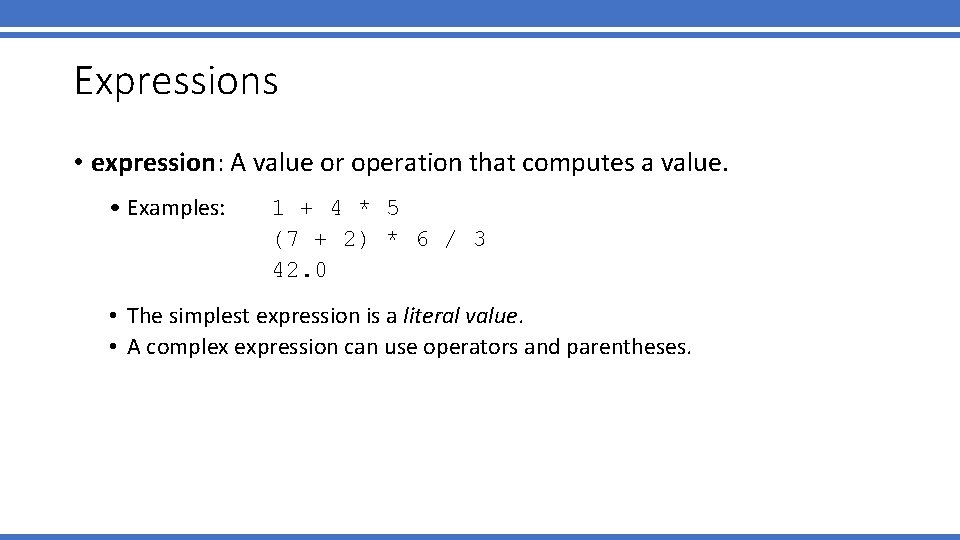 Expressions

• expression: A value or operation that computes a value.

• Examples: 1 + 4 * 5
(7 + 2) * 6 / 3
42.0

• The simplest expression is a literal value.
• A complex expression can use operators and parentheses.